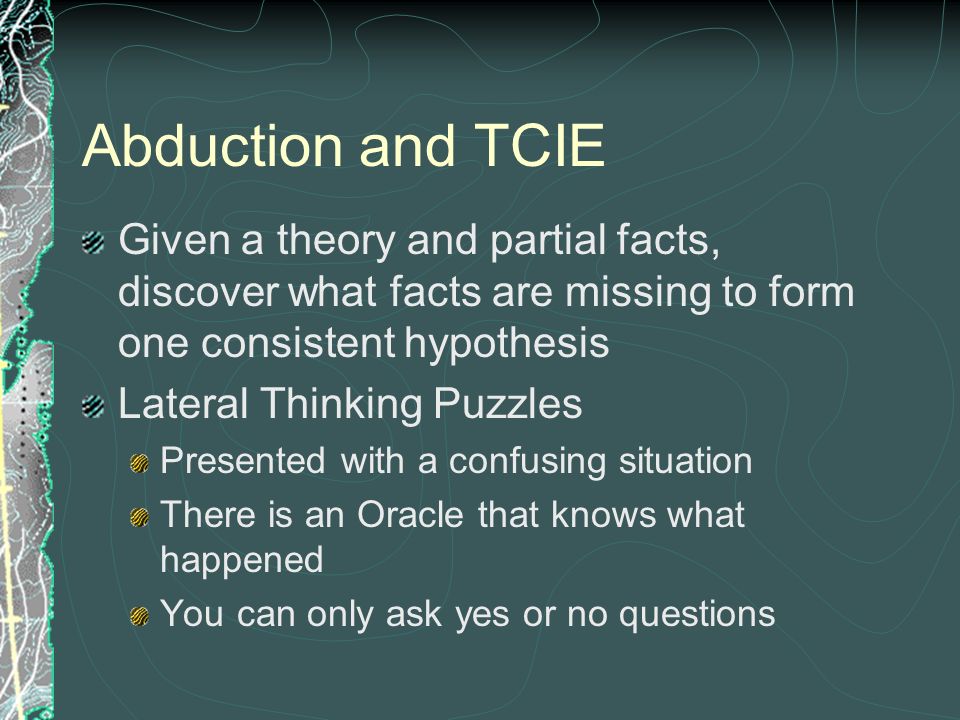 Abduction and TCIE

Given a theory and partial facts, discover what facts are missing to form one consistent hypothesis

Lateral Thinking Puzzles

Presented with a confusing situation

There is an Oracle that knows what happened

You can only ask yes or no questions